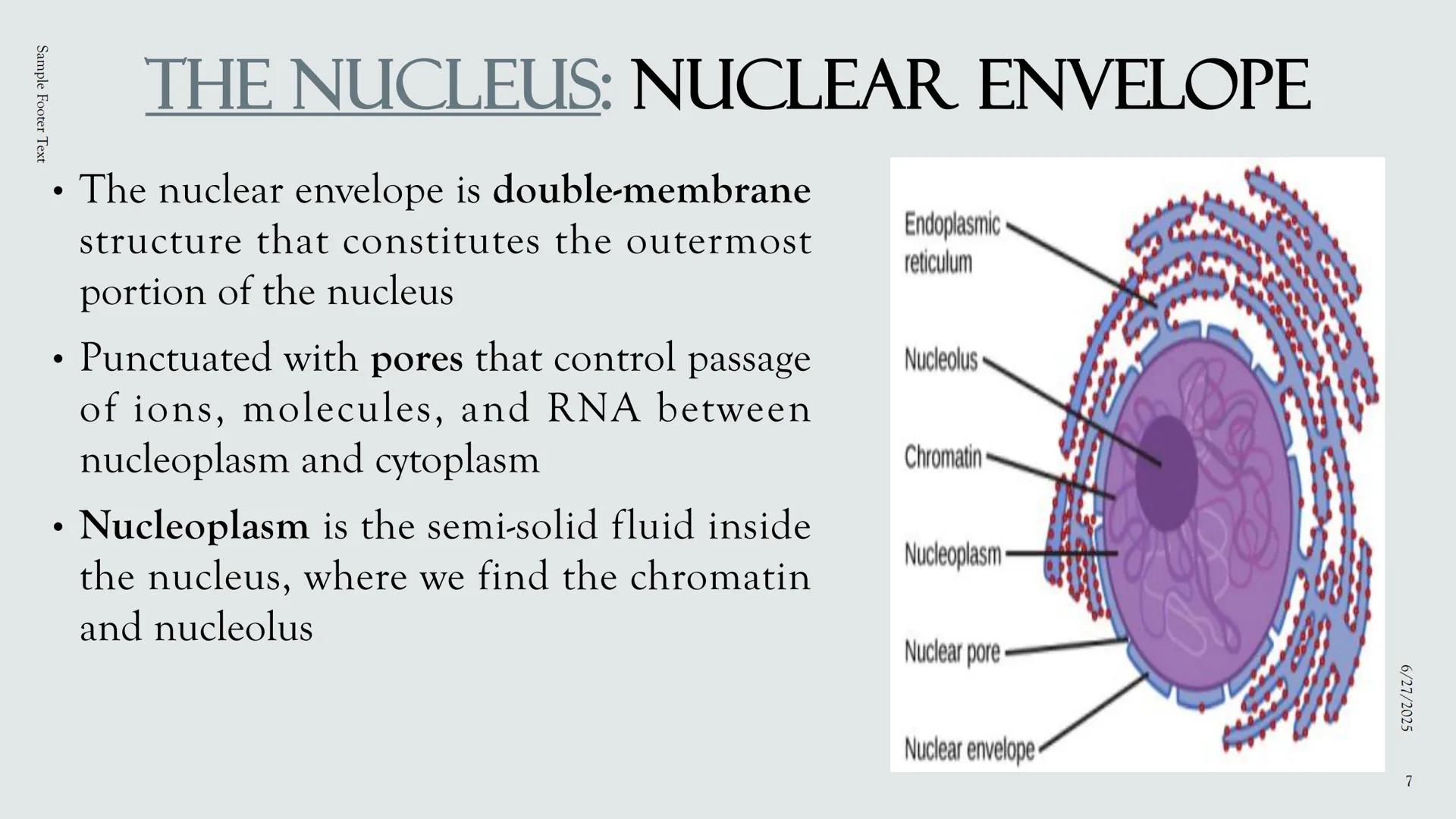 Sample Footer Text

THE NUCLEUS: NUCLEAR ENVELOPE

• The nuclear envelope is double-membrane structure that constitutes the outermost portion of the nucleus

• Punctuated with pores that control passage of ions, molecules, and RNA between nucleoplasm and cytoplasm

• Nucleoplasm is the semi-solid fluid inside the nucleus, where we find the chromatin and nucleolus

Endoplasmic reticulum
Nucleolus
Chromatin
Nucleoplasm
Nuclear pore
Nuclear envelope

6/27/2025

7